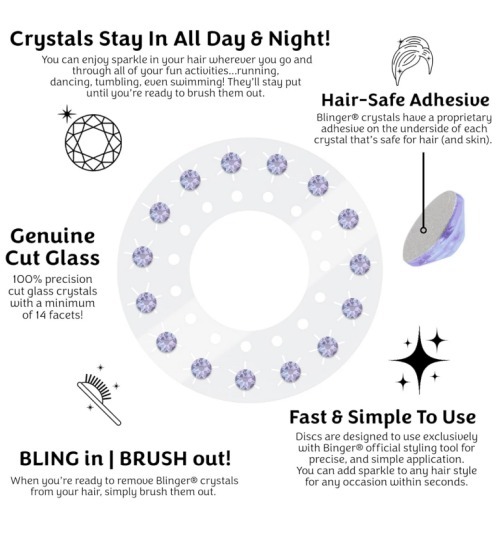 Crystals Stay In All Day & Night!

You can enjoy sparkle in your hair wherever you go and through all of your fun activities...running, dancing, tumbling, even swimming! They'll stay put until you're ready to brush them out.

Hair-Safe Adhesive

Blinger® crystals have a proprietary adhesive on the underside of each crystal that's safe for hair (and skin).

Genuine Cut Glass

100% precision cut glass crystals with a minimum of 14 facets!

Fast & Simple To Use

Discs are designed to use exclusively with Binger® official styling tool for precise, and simple application. You can add sparkle to any hair style for any occasion within seconds.

BLING in | BRUSH out!

When you're ready to remove Blinger® crystals from your hair, simply brush them out.